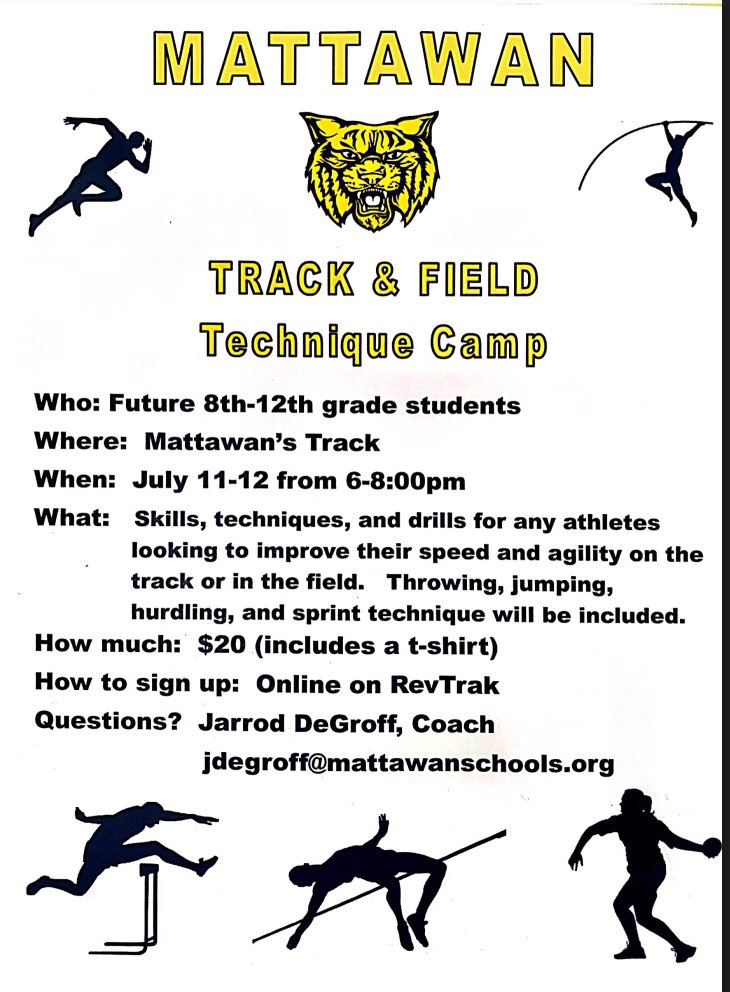 MATTAWAN

TRACK & FIELD

Technique Camp

Who: Future 8th-12th grade students

Where: Mattawan's Track

When: July 11-12 from 6-8:00pm

What: Skills, techniques, and drills for any athletes looking to improve their speed and agility on the track or in the field. Throwing, jumping, hurdling, and sprint technique will be included.

How much: $20 (includes a t-shirt)

How to sign up: Online on RevTrak

Questions? Jarrod DeGroff, Coach
jdegroff@mattawanschools.org